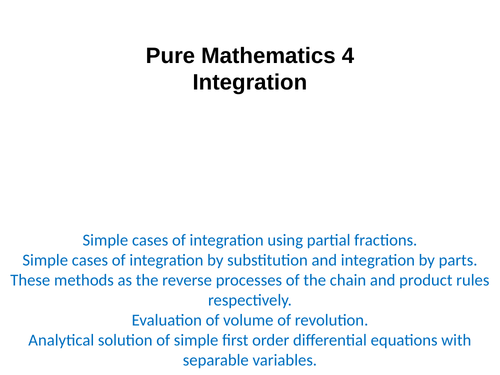 Pure Mathematics 4
Integration

Simple cases of integration using partial fractions.
Simple cases of integration by substitution and integration by parts.
These methods as the reverse processes of the chain and product rules respectively.
Evaluation of volume of revolution.
Analytical solution of simple first order differential equations with separable variables.